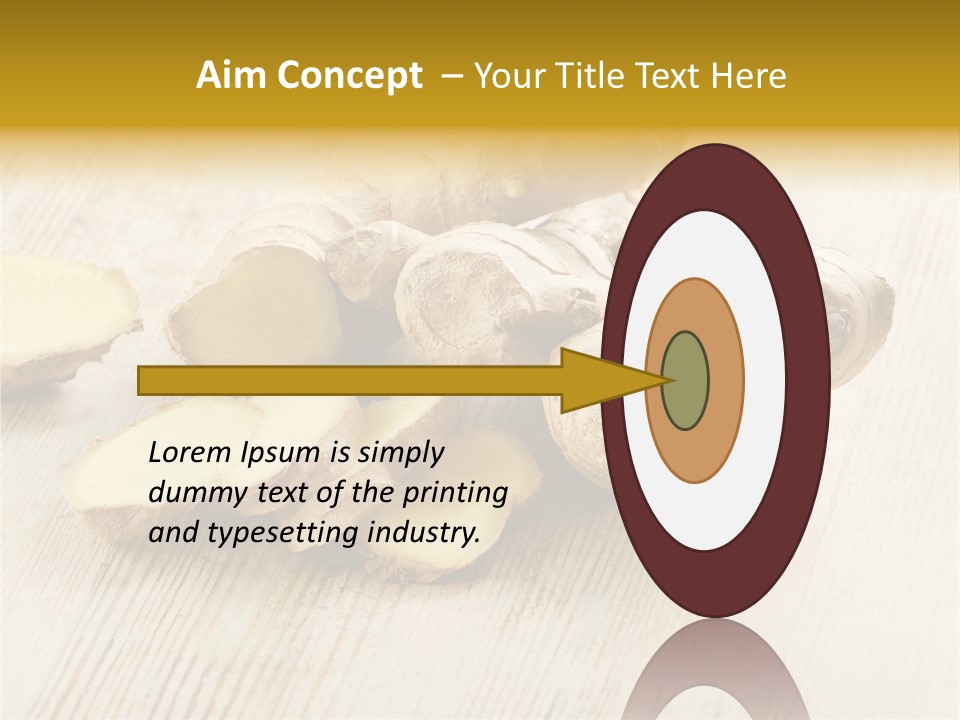 Aim Concept – Your Title Text Here

Lorem Ipsum is simply dummy text of the printing and typesetting industry.